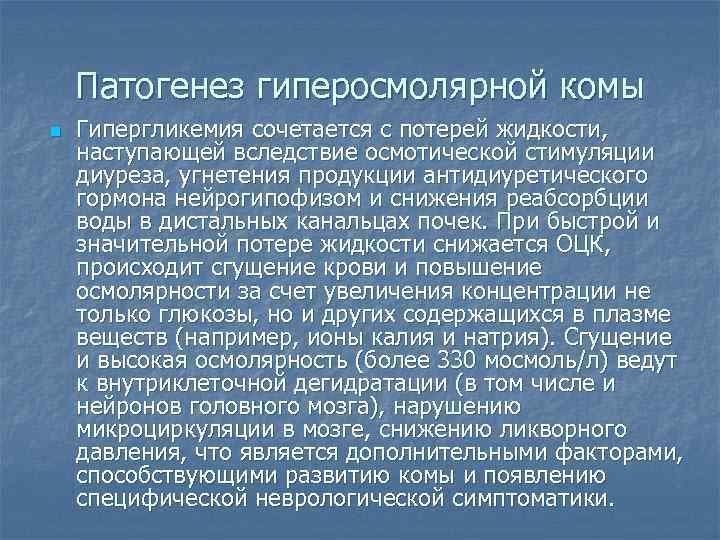 Патогенез гиперосмолярной комы

Гипергликемия сочетается с потерей жидкости, наступающей вследствие осмотической стимуляции диуреза, угнетения продукции антидиуретического гормона нейрогипофизом и снижения реабсорбции воды в дистальных канальцах почек. При быстрой и значительной потере жидкости снижается ОЦК, происходит сгущение крови и повышение осмолярности за счет увеличения концентрации не только глюкозы, но и других содержащихся в плазме веществ (например, ионы калия и натрия). Сгущение и высокая осмолярность (более 330 мосмоль/л) ведут к внутриклеточной дегидратации (в том числе и нейронов головного мозга), нарушению микроциркуляции в мозге, снижению ликворного давления, что является дополнительными факторами, способствующими развитию комы и появлению специфической неврологической симптоматики.